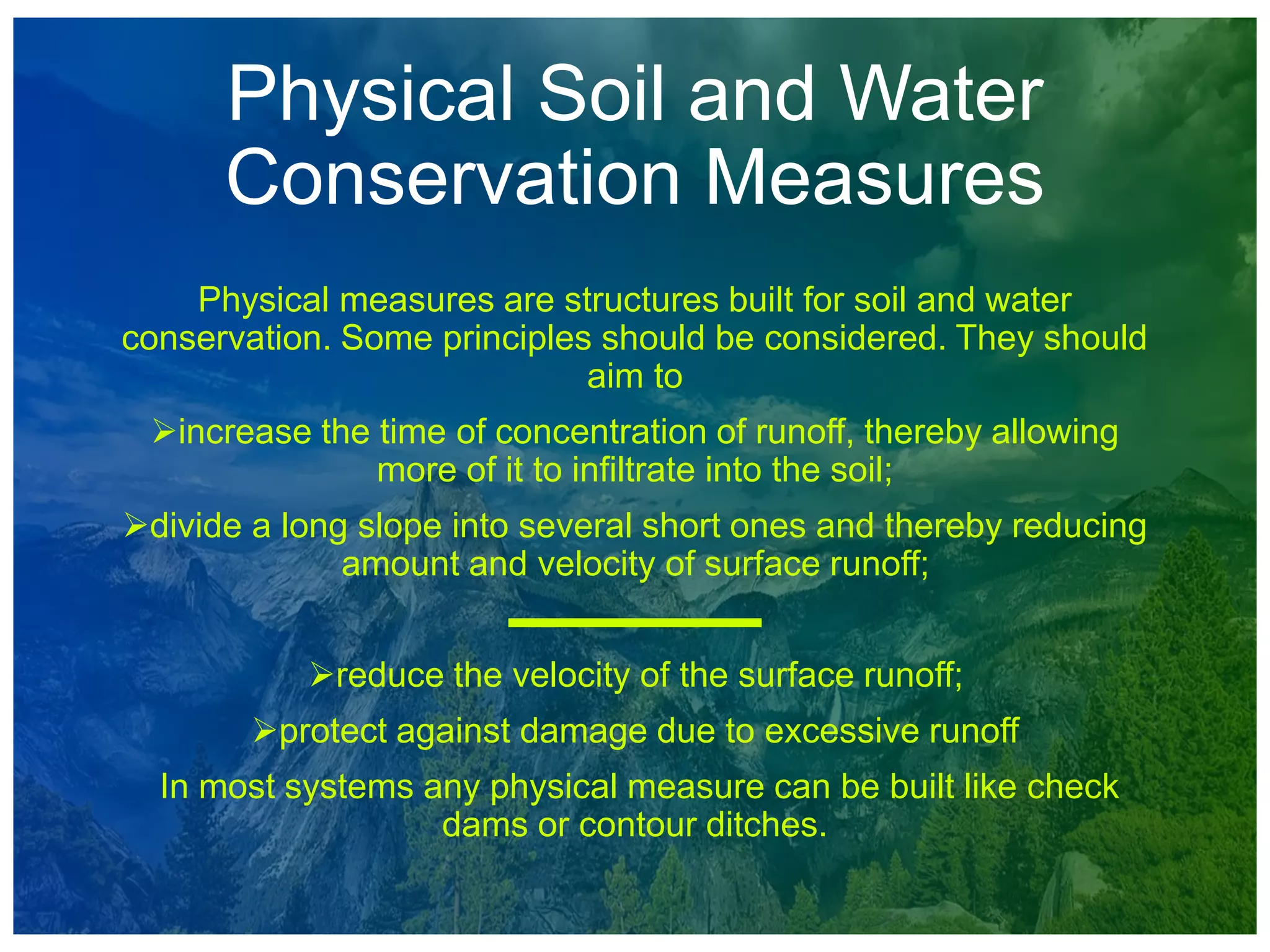 Physical Soil and Water Conservation Measures

Physical measures are structures built for soil and water conservation. Some principles should be considered. They should aim to

➢increase the time of concentration of runoff, thereby allowing more of it to infiltrate into the soil;

➢divide a long slope into several short ones and thereby reducing amount and velocity of surface runoff;

➢reduce the velocity of the surface runoff;

➢protect against damage due to excessive runoff

In most systems any physical measure can be built like check dams or contour ditches.